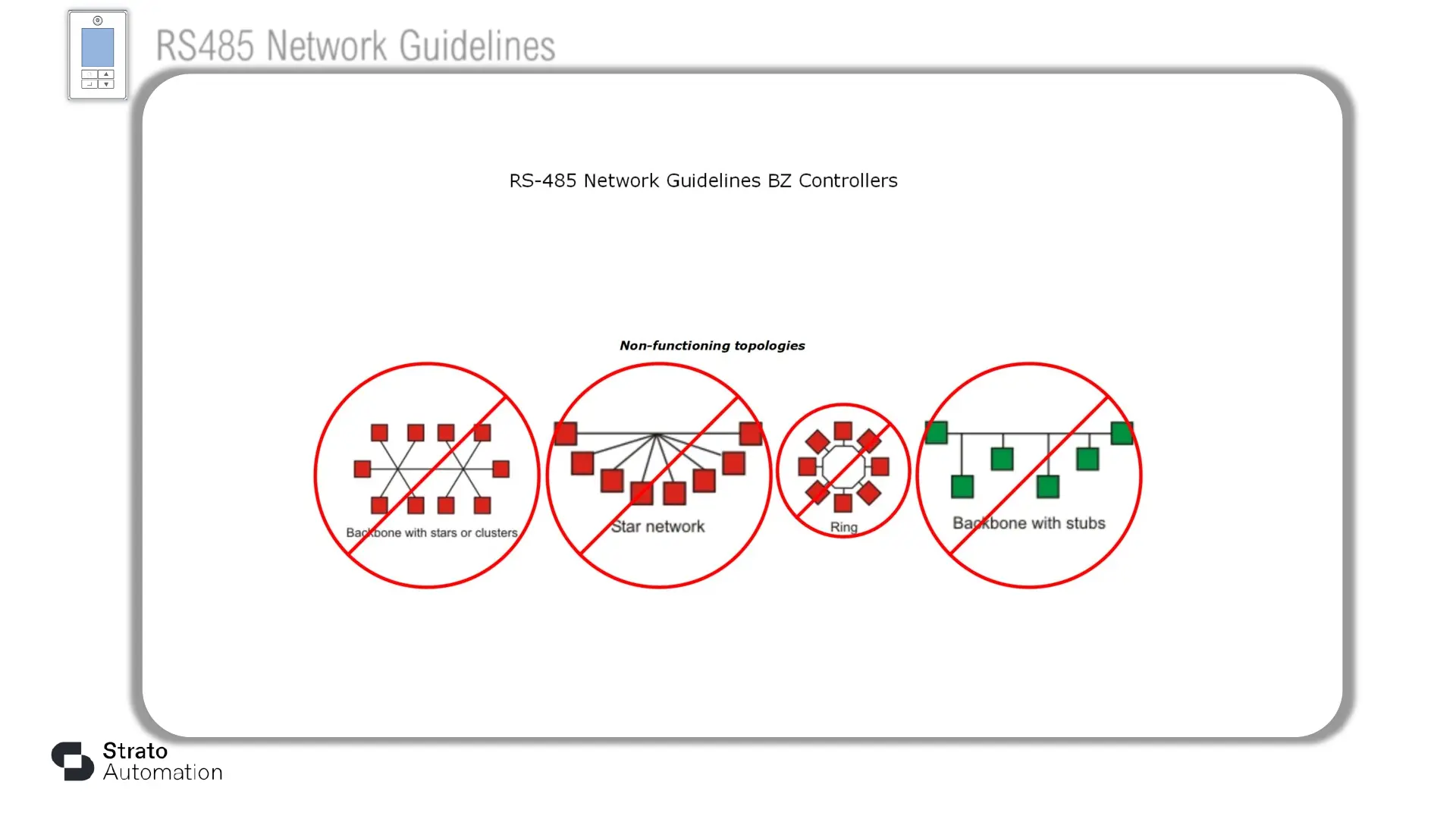 RS485 Network Guidelines

RS-485 Network Guidelines BZ Controllers

Non-functioning topologies

Backbone with stars or clusters

Star network

Ring

Backbone with stubs

Strato Automation